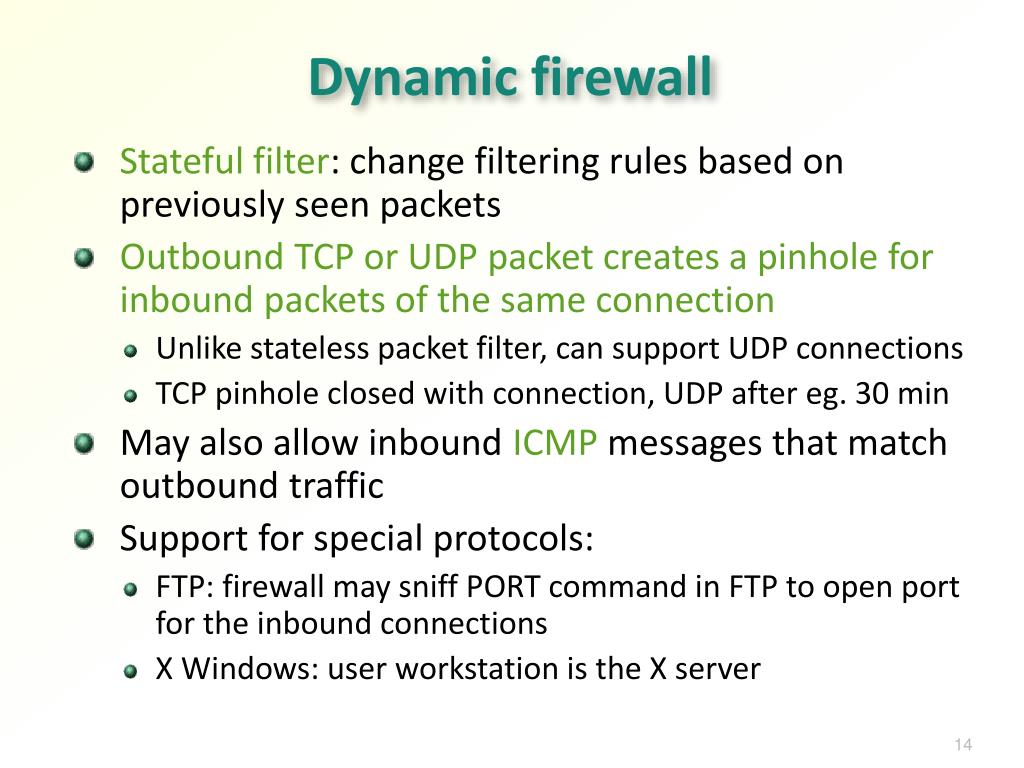 Dynamic firewall

Stateful filter: change filtering rules based on previously seen packets

Outbound TCP or UDP packet creates a pinhole for inbound packets of the same connection

Unlike stateless packet filter, can support UDP connections

TCP pinhole closed with connection, UDP after eg. 30 min

May also allow inbound ICMP messages that match outbound traffic

Support for special protocols:

FTP: firewall may sniff PORT command in FTP to open port for the inbound connections

X Windows: user workstation is the X server

14